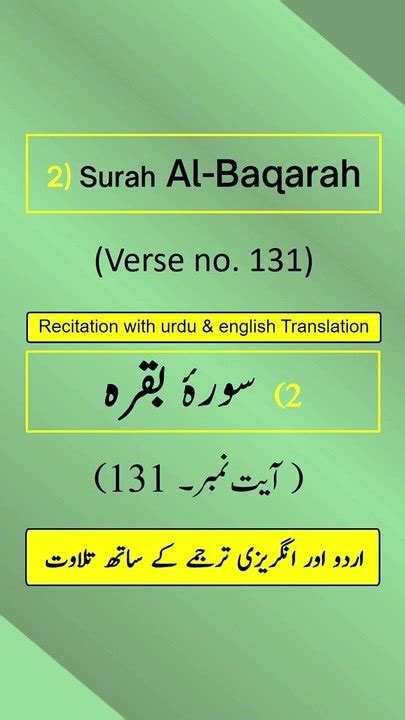 2) Surah Al-Baqarah

(Verse no. 131)

Recitation with urdu & english Translation

2) سورۂ بقرہ

( آیت نمبر۔ 131)

اردو اور انگریزی ترجمے کے ساتھ تلاوت